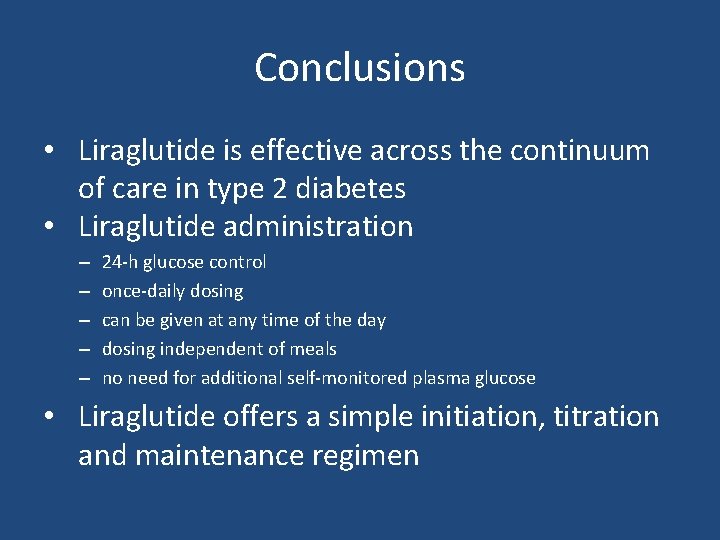 Conclusions

• Liraglutide is effective across the continuum of care in type 2 diabetes
• Liraglutide administration
– 24-h glucose control
– once-daily dosing
– can be given at any time of the day
– dosing independent of meals
– no need for additional self-monitored plasma glucose
• Liraglutide offers a simple initiation, titration and maintenance regimen